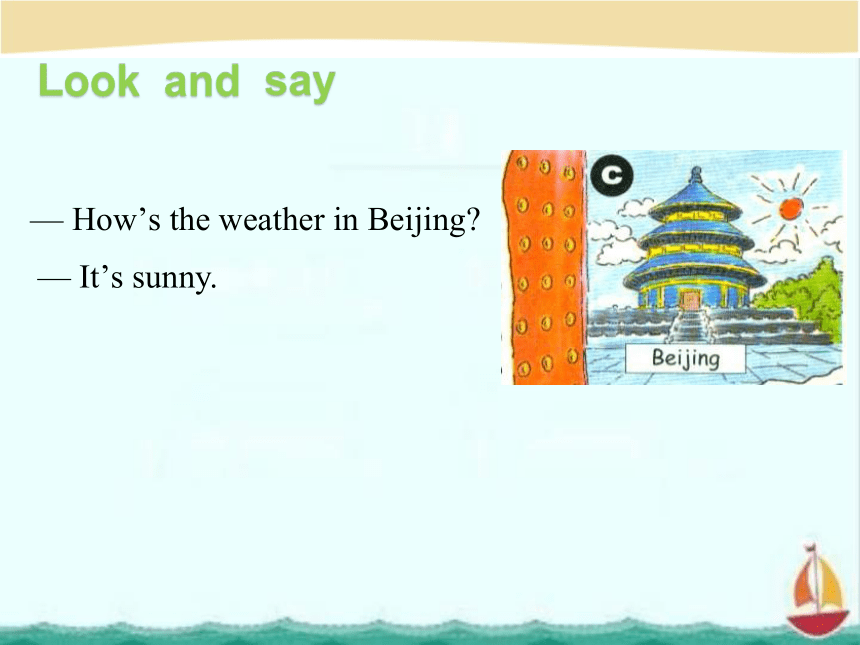 Look and say

— How’s the weather in Beijing?

— It’s sunny.

c

Beijing